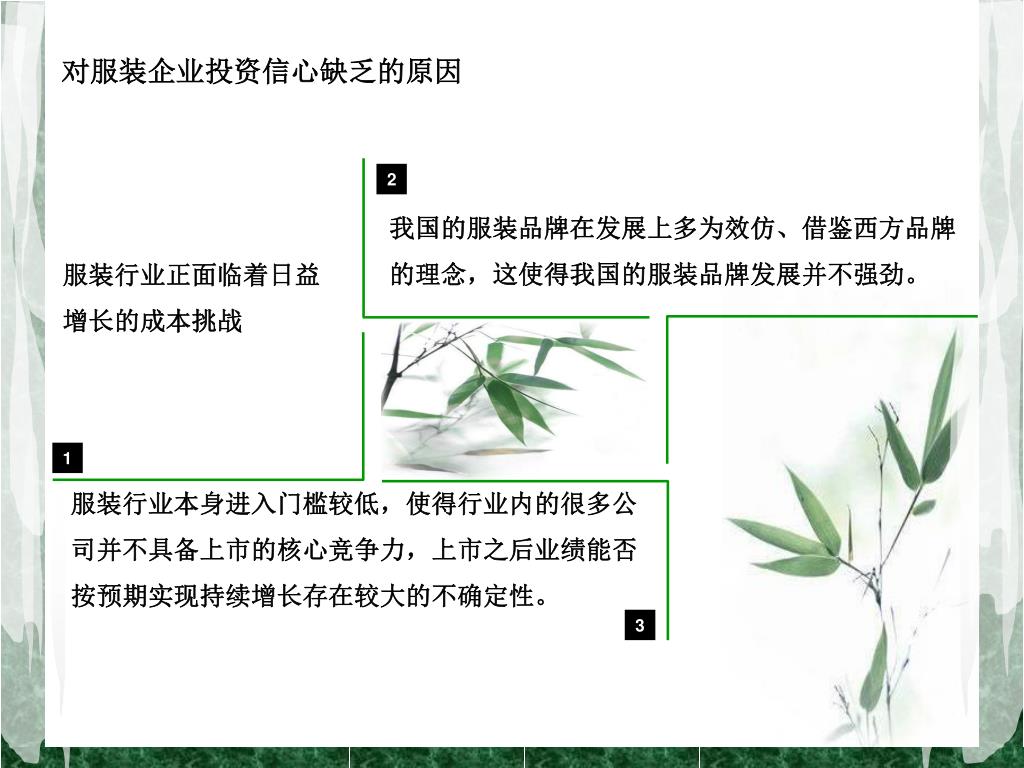 对服装企业投资信心缺乏的原因

2

我国的服装品牌在发展上多为效仿、借鉴西方品牌的理念，这使得我国的服装品牌发展并不强劲。

服装行业正面临着日益增长的成本挑战

1

服装行业本身进入门槛较低，使得行业内的很多公司并不具备上市的核心竞争力，上市之后业绩能否按预期实现持续增长存在较大的不确定性。

3